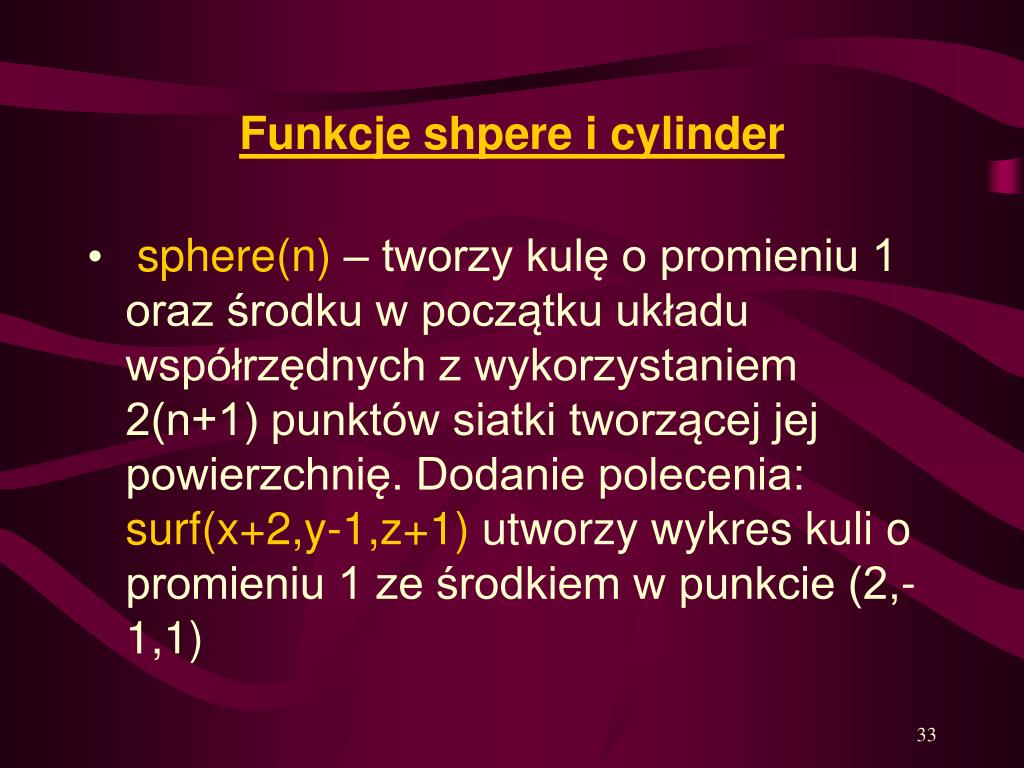 Funkcje shpere i cylinder

• sphere(n) – tworzy kulę o promieniu 1 oraz środku w początku układu współrzędnych z wykorzystaniem 2(n+1) punktów siatki tworzącej jej powierzchnię. Dodanie polecenia: surf(x+2,y-1,z+1) utworzy wykres kuli o promieniu 1 ze środkiem w punkcie (2,-1,1)

33